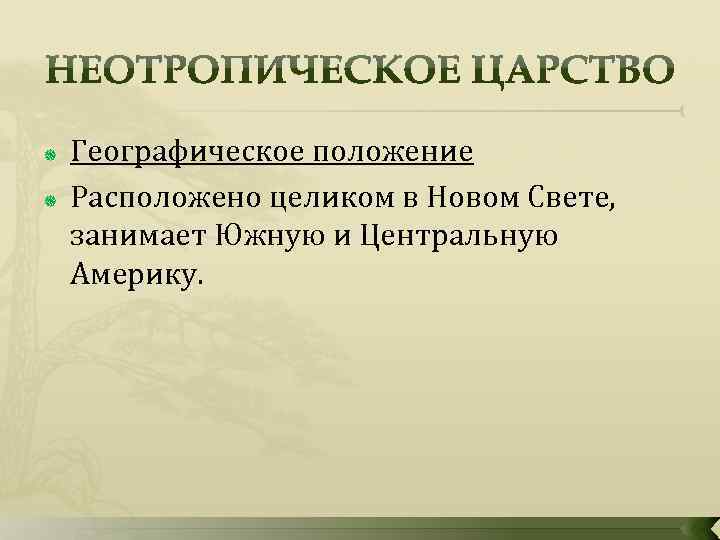 НЕОТРОПИЧЕСКОЕ ЦАРСТВО

Географическое положение

Расположено целиком в Новом Свете, занимает Южную и Центральную Америку.